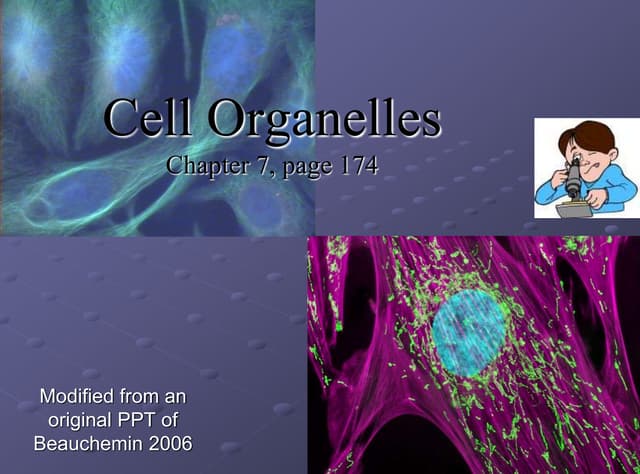 Cell Organelles

Chapter 7, page 174

Modified from an original PPT of Beauchemin 2006